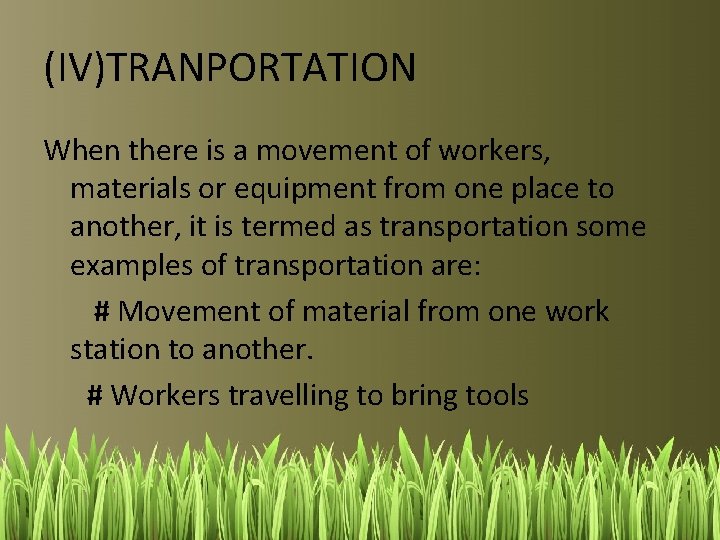 (IV)TRANPORTATION

When there is a movement of workers, materials or equipment from one place to another, it is termed as transportation some examples of transportation are:

# Movement of material from one work station to another.

# Workers travelling to bring tools